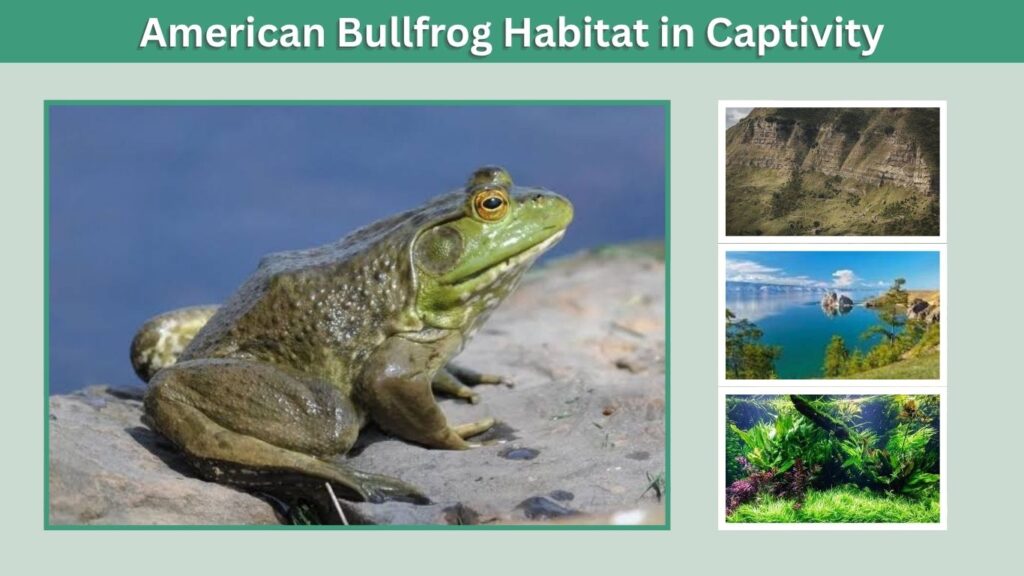 American Bullfrog Habitat in Captivity